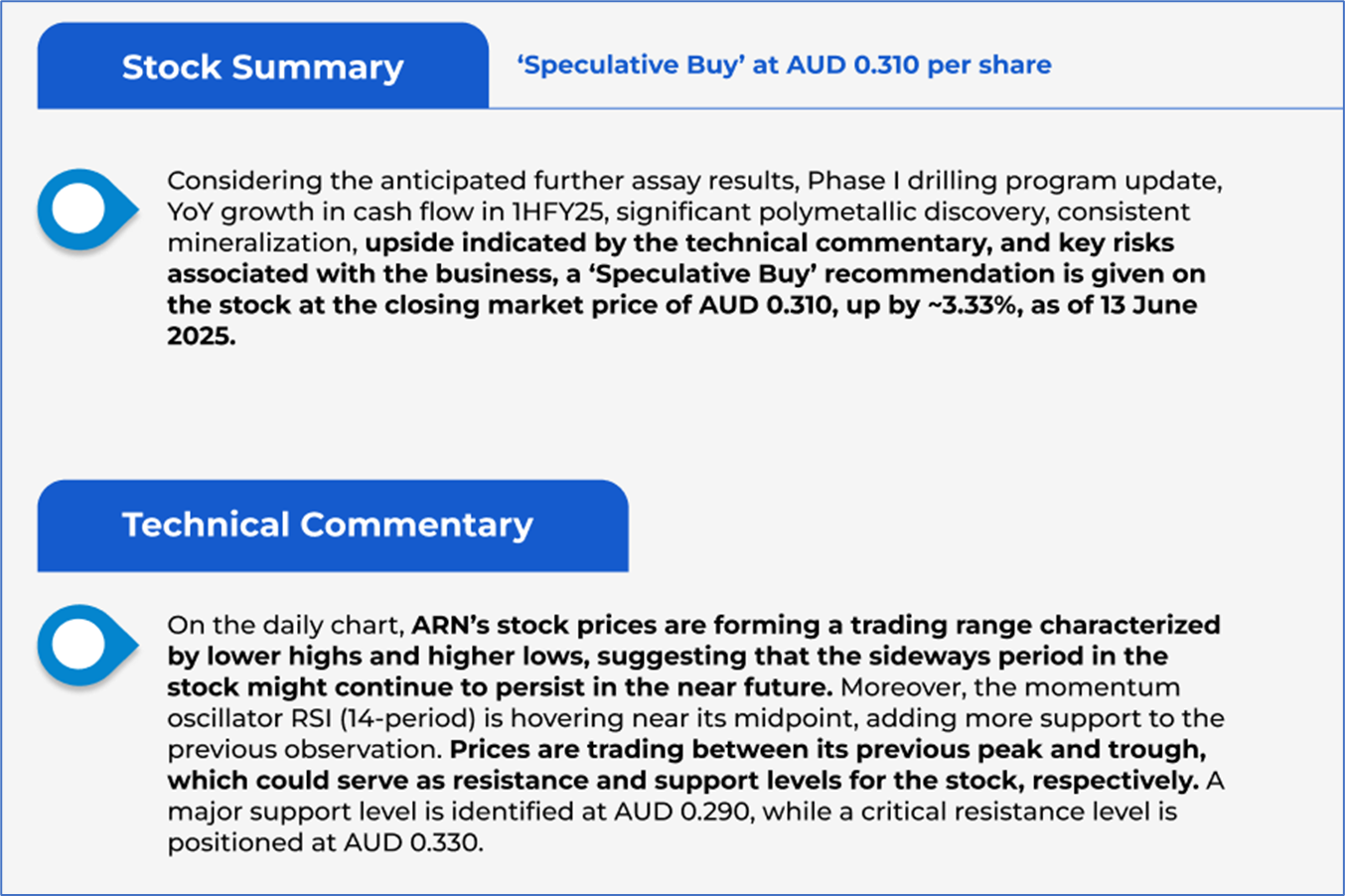 Stock Summary

'Speculative Buy' at AUD 0.310 per share

Considering the anticipated further assay results, Phase I drilling program update, YoY growth in cash flow in 1HFY25, significant polymetallic discovery, consistent mineralization, upside indicated by the technical commentary, and key risks associated with the business, a 'Speculative Buy' recommendation is given on the stock at the closing market price of AUD 0.310, up by ~3.33%, as of 13 June 2025.

Technical Commentary

On the daily chart, ARN's stock prices are forming a trading range characterized by lower highs and higher lows, suggesting that the sideways period in the stock might continue to persist in the near future. Moreover, the momentum oscillator RSI (14-period) is hovering near its midpoint, adding more support to the previous observation. Prices are trading between its previous peak and trough, which could serve as resistance and support levels for the stock, respectively. A major support level is identified at AUD 0.290, while a critical resistance level is positioned at AUD 0.330.